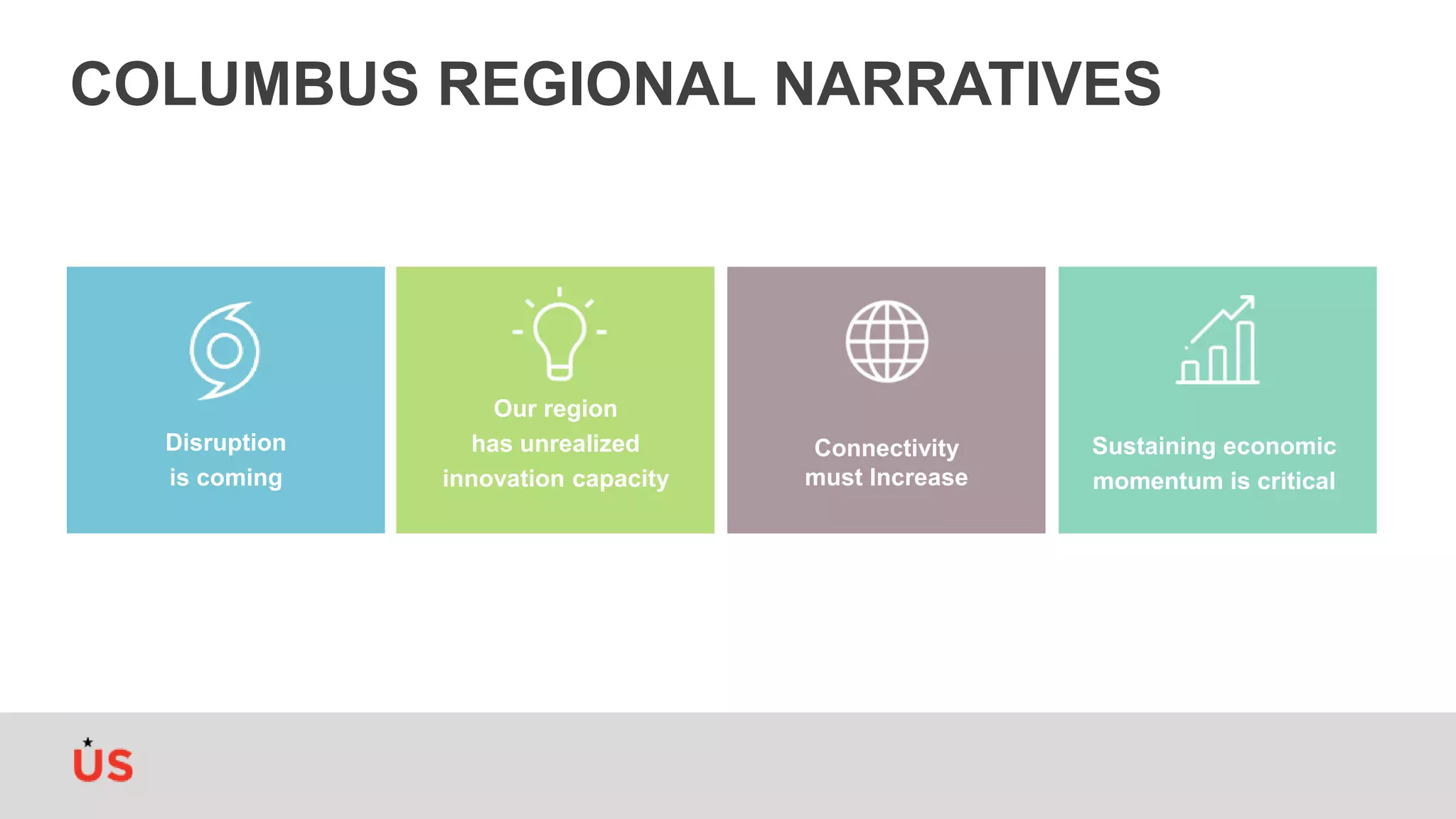 COLUMBUS REGIONAL NARRATIVES

Disruption is coming

Our region has unrealized innovation capacity

Connectivity must Increase

Sustaining economic momentum is critical

US